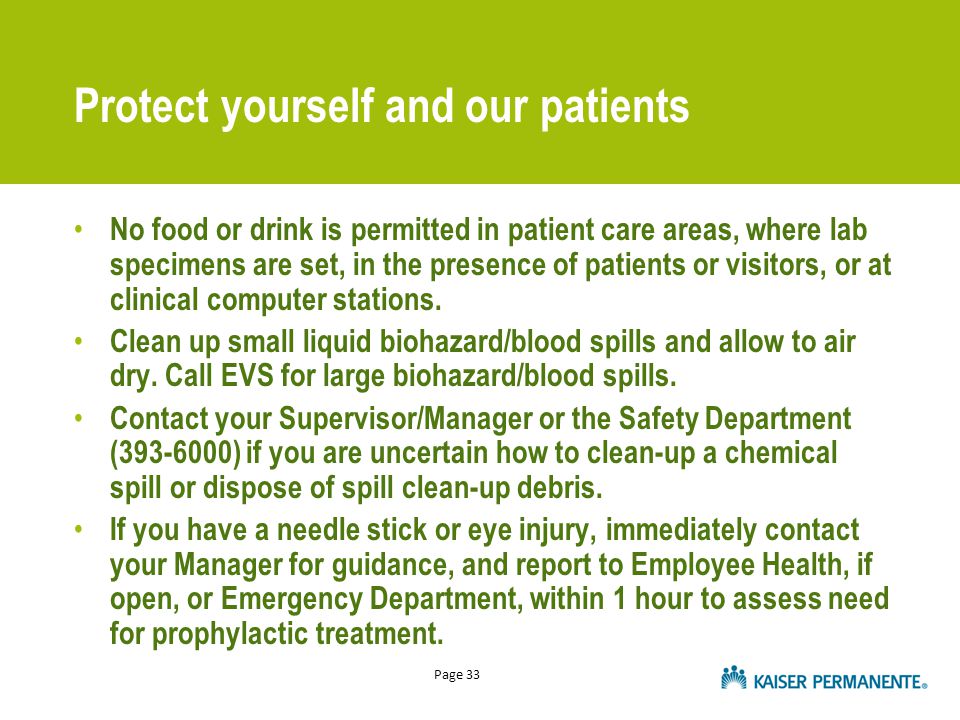 Protect yourself and our patients

• No food or drink is permitted in patient care areas, where lab specimens are set, in the presence of patients or visitors, or at clinical computer stations.

• Clean up small liquid biohazard/blood spills and allow to air dry. Call EVS for large biohazard/blood spills.

• Contact your Supervisor/Manager or the Safety Department (393-6000) if you are uncertain how to clean-up a chemical spill or dispose of spill clean-up debris.

• If you have a needle stick or eye injury, immediately contact your Manager for guidance, and report to Employee Health, if open, or Emergency Department, within 1 hour to assess need for prophylactic treatment.

Page 33

KAISER PERMANENTE®